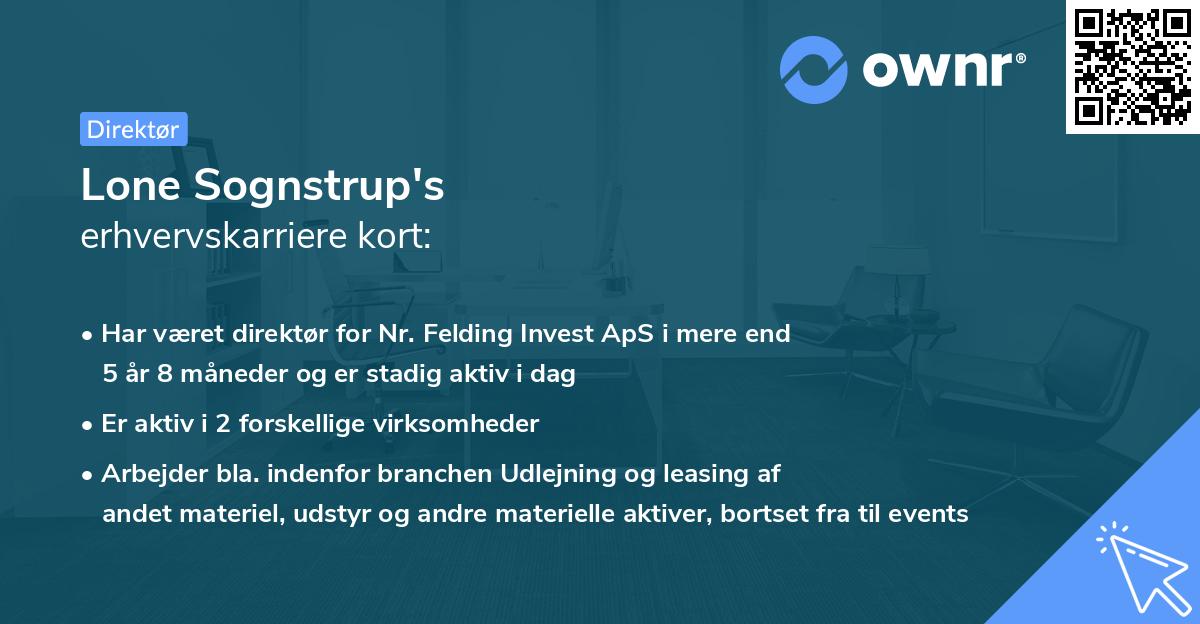 ownr®

Direktør

Lone Sognstrup's
erhvervskarriere kort:

• Har været direktør for Nr. Felding Invest ApS i mere end 5 år 8 måneder og er stadig aktiv i dag

• Er aktiv i 2 forskellige virksomheder

• Arbejder bla. indenfor branchen Udlejning og leasing af andet materiel, udstyr og andre materielle aktiver, bortset fra til events